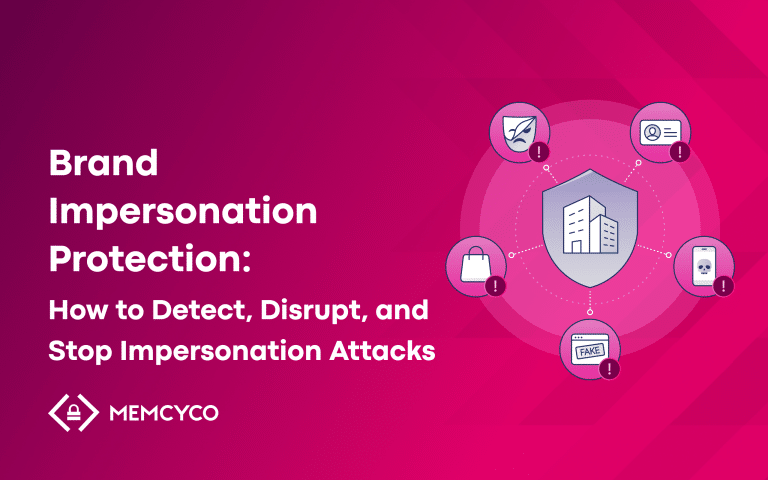 Brand Impersonation Protection:

How to Detect, Disrupt, and Stop Impersonation Attacks

MEMCYCO

FAKE